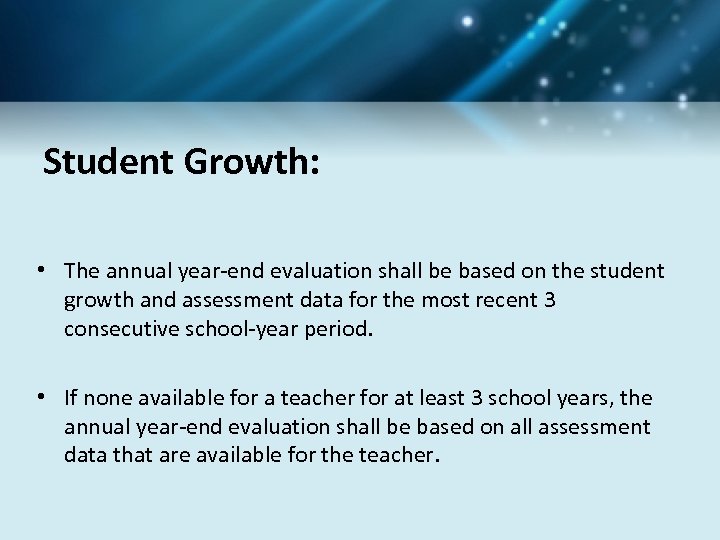 Student Growth:

• The annual year-end evaluation shall be based on the student growth and assessment data for the most recent 3 consecutive school-year period.

• If none available for a teacher for at least 3 school years, the annual year-end evaluation shall be based on all assessment data that are available for the teacher.